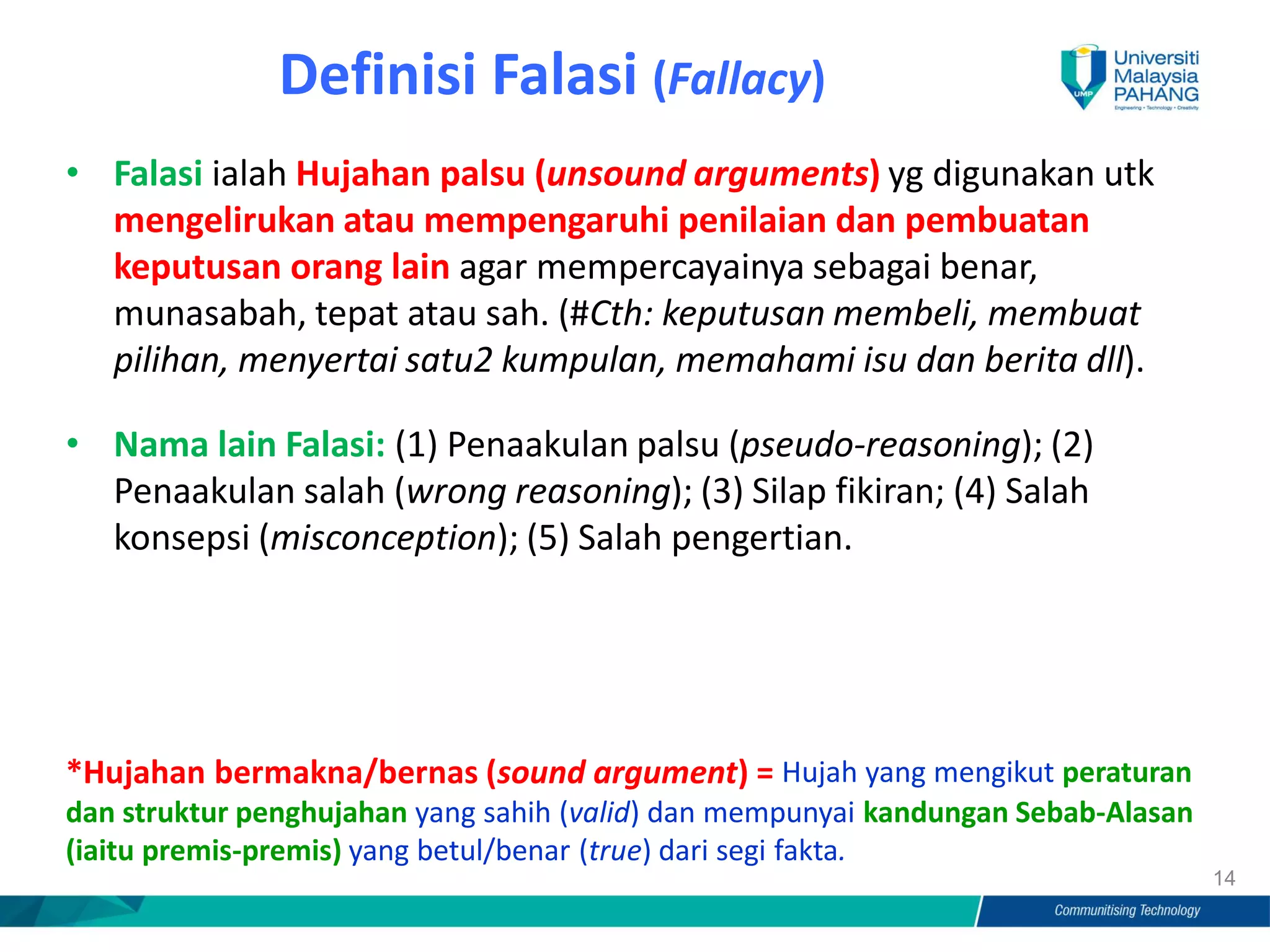 Definisi Falasi (Fallacy)

UMP Universiti Malaysia PAHANG
Engineering • Technology • Creativity

• Falasi ialah Hujahan palsu (unsound arguments) yg digunakan utk mengelirukan atau mempengaruhi penilaian dan pembuatan keputusan orang lain agar mempercayainya sebagai benar, munasabah, tepat atau sah. (#Cth: keputusan membeli, membuat pilihan, menyertai satu2 kumpulan, memahami isu dan berita dll).

• Nama lain Falasi: (1) Penaakulan palsu (pseudo-reasoning); (2) Penaakulan salah (wrong reasoning); (3) Silap fikiran; (4) Salah konsepsi (misconception); (5) Salah pengertian.

*Hujahan bermakna/bernas (sound argument) = Hujah yang mengikut peraturan dan struktur penghujahan yang sahih (valid) dan mempunyai kandungan Sebab-Alasan (iaitu premis-premis) yang betul/benar (true) dari segi fakta.

14

Communitising Technology